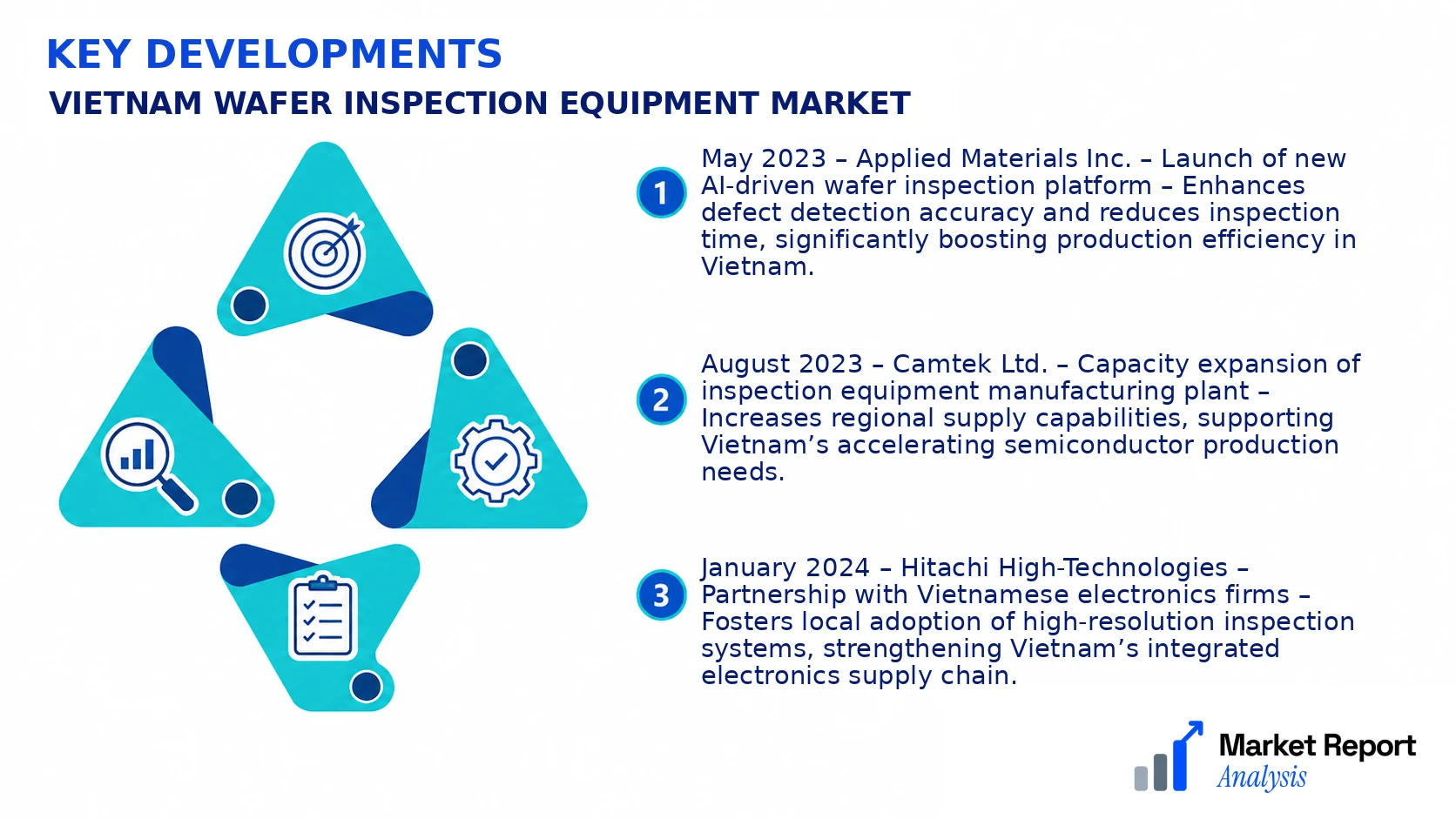 KEY DEVELOPMENTS
VIETNAM WAFER INSPECTION EQUIPMENT MARKET

1
May 2023 – Applied Materials Inc. – Launch of new AI-driven wafer inspection platform – Enhances defect detection accuracy and reduces inspection time, significantly boosting production efficiency in Vietnam.

2
August 2023 – Camtek Ltd. – Capacity expansion of inspection equipment manufacturing plant – Increases regional supply capabilities, supporting Vietnam's accelerating semiconductor production needs.

3
January 2024 – Hitachi High-Technologies – Partnership with Vietnamese electronics firms – Fosters local adoption of high-resolution inspection systems, strengthening Vietnam's integrated electronics supply chain.

Market Report
Analysis